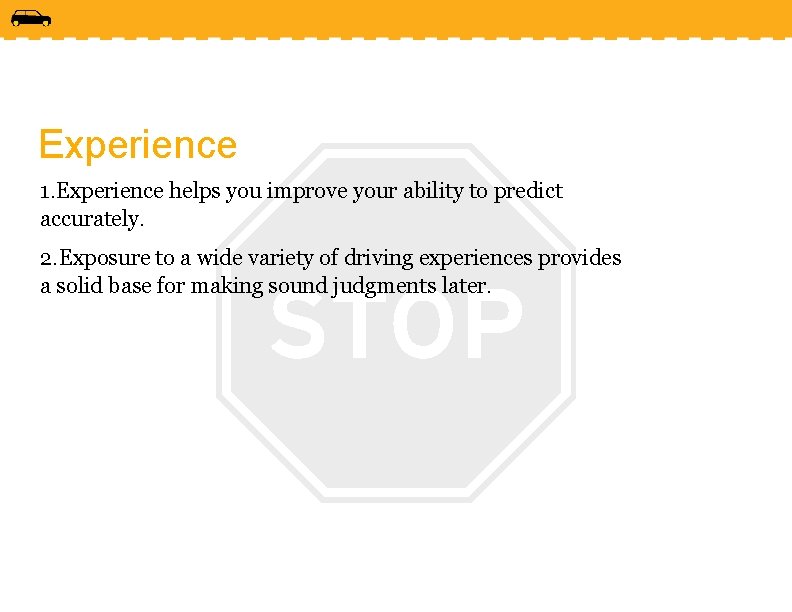 Experience

1.Experience helps you improve your ability to predict accurately.

2.Exposure to a wide variety of driving experiences provides a solid base for making sound judgments later.

STOP